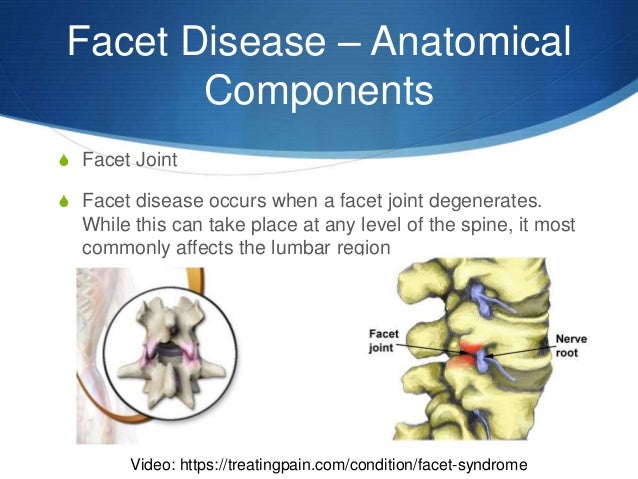 Facet Disease – Anatomical Components

Facet Joint

Facet disease occurs when a facet joint degenerates. While this can take place at any level of the spine, it most commonly affects the lumbar region

Facet joint

Nerve root

Video: https://treatingpain.com/condition/facet-syndrome